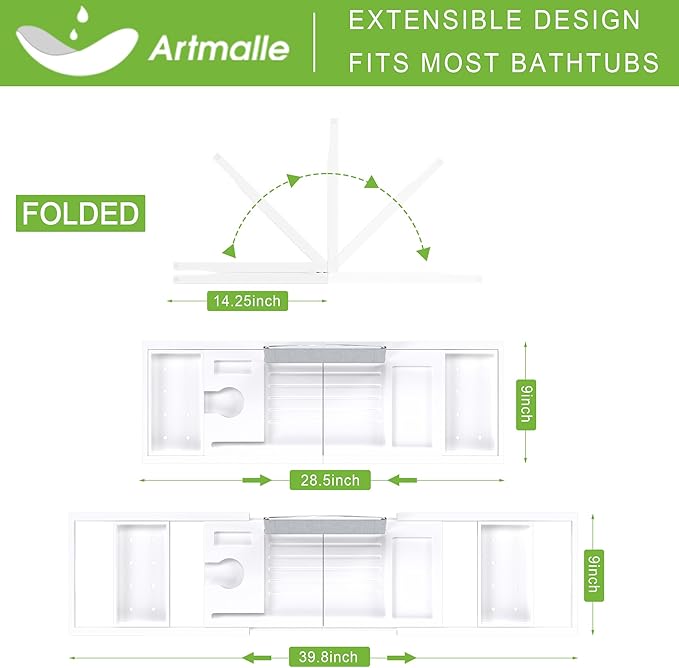 Artmalle

EXTENSIBLE DESIGN
FITS MOST BATHTUBS

FOLDED

14.25inch

9inch

28.5inch

9inch

39.8inch